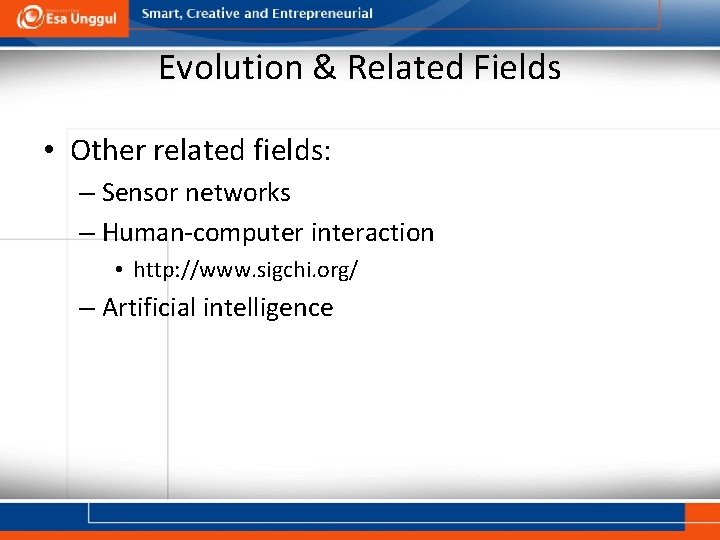 Esa Unggul
Smart, Creative and Entrepreneurial

Evolution & Related Fields

• Other related fields:
– Sensor networks
– Human-computer interaction
• http://www.sigchi.org/
– Artificial intelligence